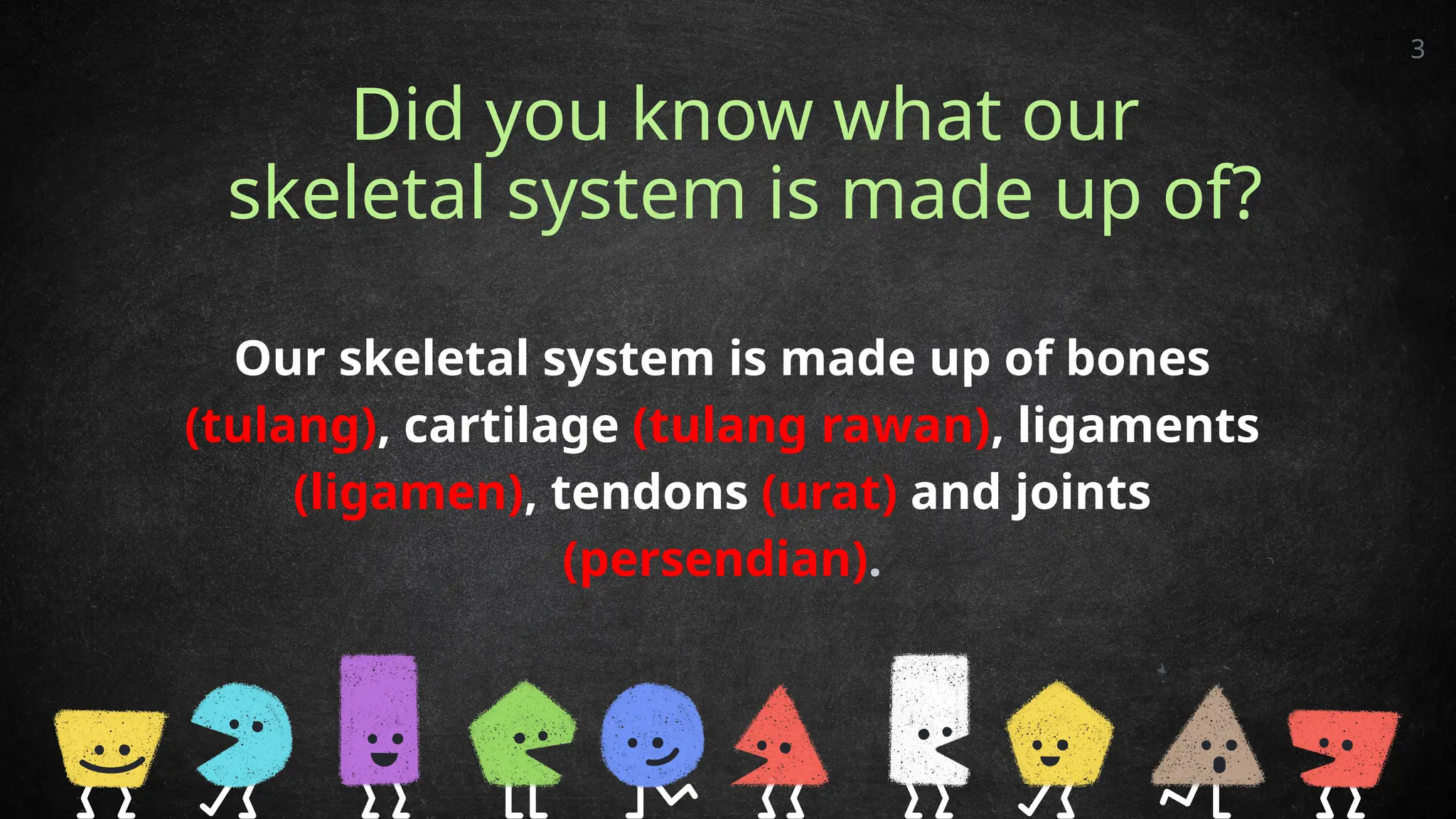 3

Did you know what our skeletal system is made up of?

Our skeletal system is made up of bones (tulang), cartilage (tulang rawan), ligaments (ligamen), tendons (urat) and joints (persendian).